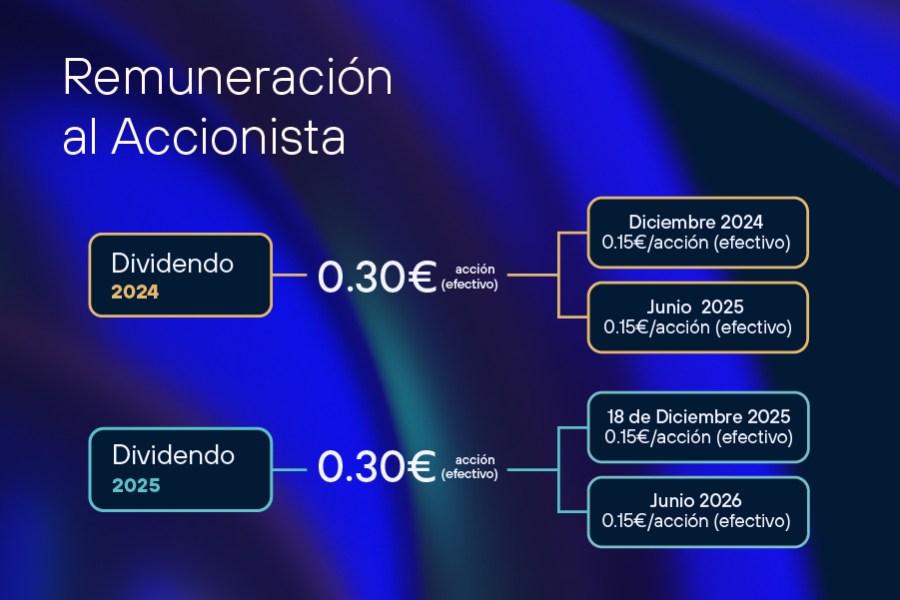 Remuneración al Accionista

Dividendo
2024

0.30€ acción (efectivo)

Diciembre 2024
0.15€/acción (efectivo)

Junio 2025
0.15€/acción (efectivo)

Dividendo
2025

0.30€ acción (efectivo)

18 de Diciembre 2025
0.15€/acción (efectivo)

Junio 2026
0.15€/acción (efectivo)